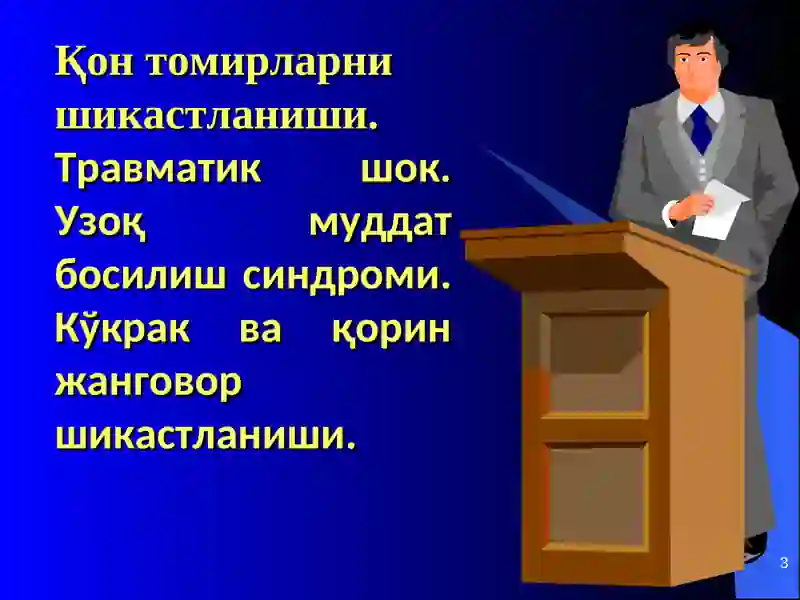 Қон томирларни шикастланиши. Травматик шок. Узоқ муддат босилиш синдроми. Кўкрак ва қорин жанговор шикастланиши.

3